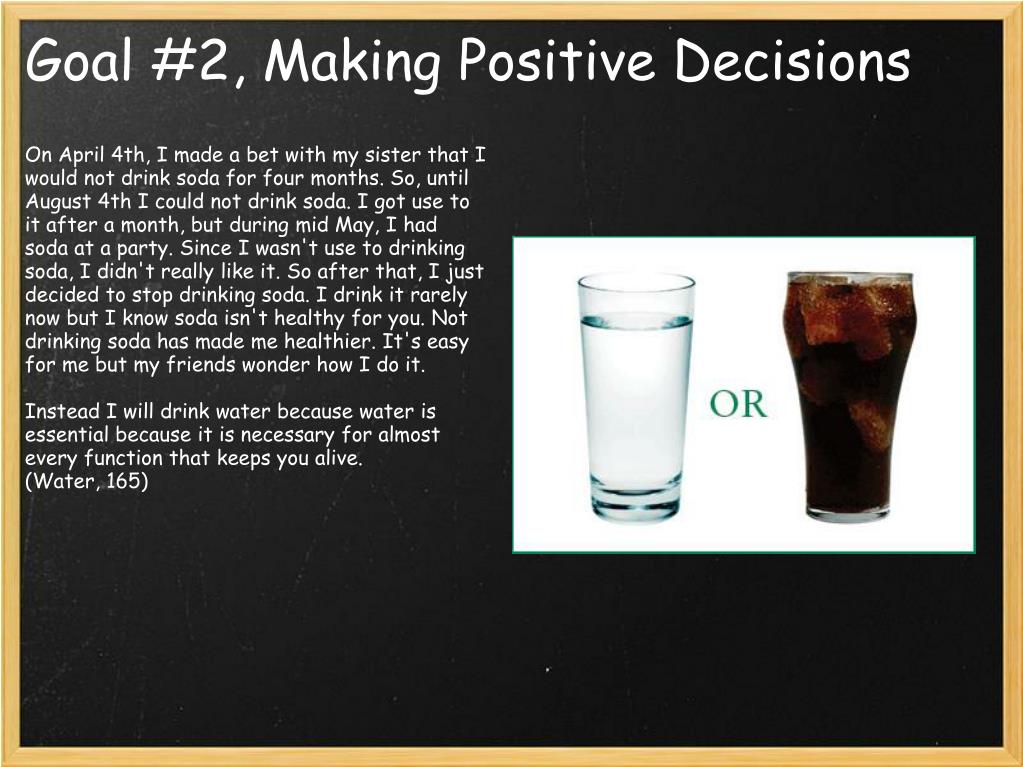 Goal #2, Making Positive Decisions

On April 4th, I made a bet with my sister that I would not drink soda for four months. So, until August 4th I could not drink soda. I got use to it after a month, but during mid May, I had soda at a party. Since I wasn't use to drinking soda, I didn't really like it. So after that, I just decided to stop drinking soda. I drink it rarely now but I know soda isn't healthy for you. Not drinking soda has made me healthier. It's easy for me but my friends wonder how I do it.

Instead I will drink water because water is essential because it is necessary for almost every function that keeps you alive.
(Water, 165)

OR